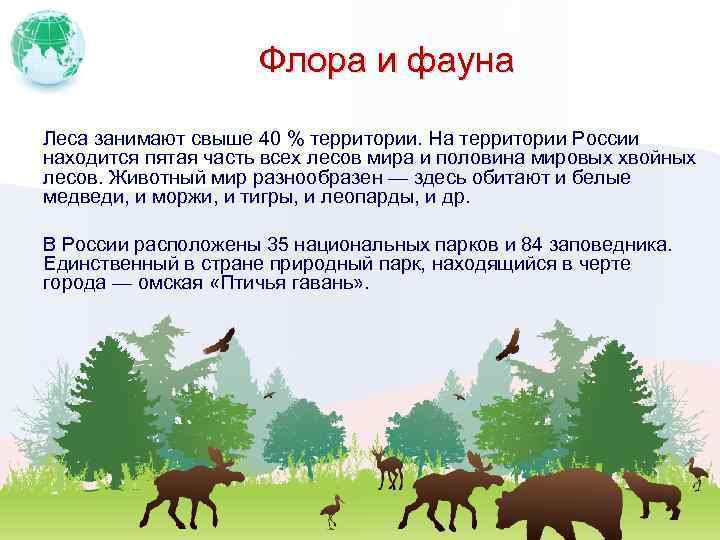 Флора и фауна

Леса занимают свыше 40 % территории. На территории России находится пятая часть всех лесов мира и половина мировых хвойных лесов. Животный мир разнообразен — здесь обитают и белые медведи, и моржи, и тигры, и леопарды, и др.

В России расположены 35 национальных парков и 84 заповедника. Единственный в стране природный парк, находящийся в черте города — омская «Птичья гавань».